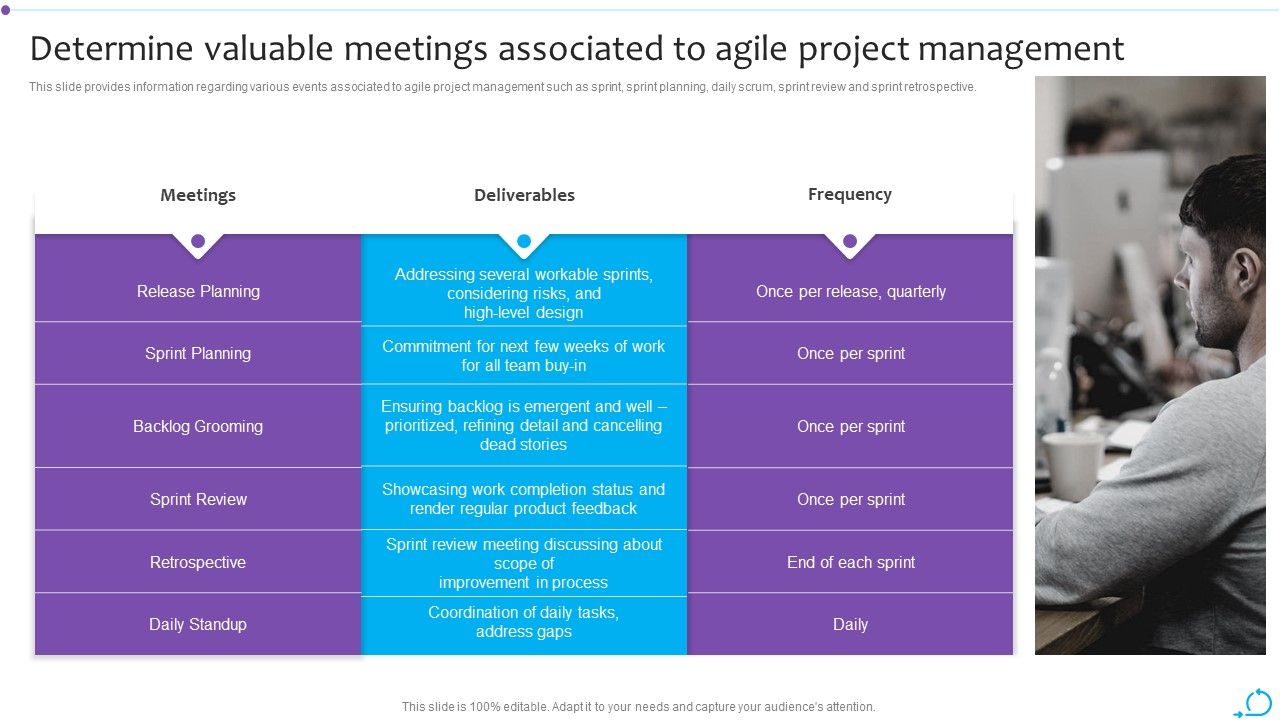 Determine valuable meetings associated to agile project management

This slide provides information regarding various events associated to agile project management such as sprint, sprint planning, daily scrum, sprint review and sprint retrospective.

| Meetings | Deliverables | Frequency |
|---|---|---|
| Release Planning | Addressing several workable sprints, considering risks, and high-level design | Once per release, quarterly |
| Sprint Planning | Commitment for next few weeks of work for all team buy-in | Once per sprint |
| Backlog Grooming | Ensuring backlog is emergent and well – prioritized, refining detail and cancelling dead stories | Once per sprint |
| Sprint Review | Showcasing work completion status and render regular product feedback | Once per sprint |
| Retrospective | Sprint review meeting discussing about scope of improvement in process | End of each sprint |
| Daily Standup | Coordination of daily tasks, address gaps | Daily |

This slide is 100% editable. Adapt it to your needs and capture your audience's attention.